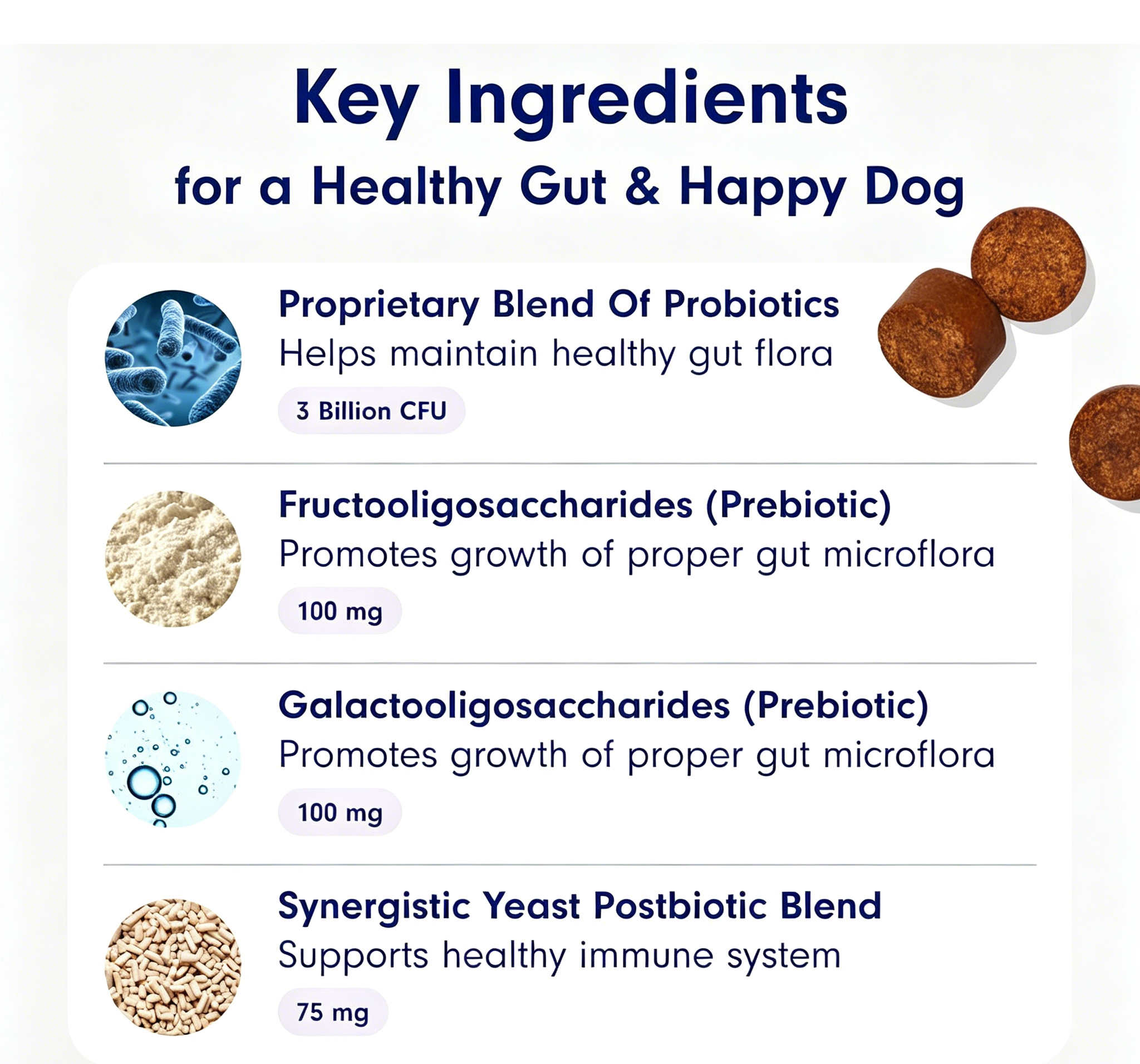 Key Ingredients
for a Healthy Gut & Happy Dog

Proprietary Blend Of Probiotics
Helps maintain healthy gut flora
3 Billion CFU

Fructooligosaccharides (Prebiotic)
Promotes growth of proper gut microflora
100 mg

Galactooligosaccharides (Prebiotic)
Promotes growth of proper gut microflora
100 mg

Synergistic Yeast Postbiotic Blend
Supports healthy immune system
75 mg